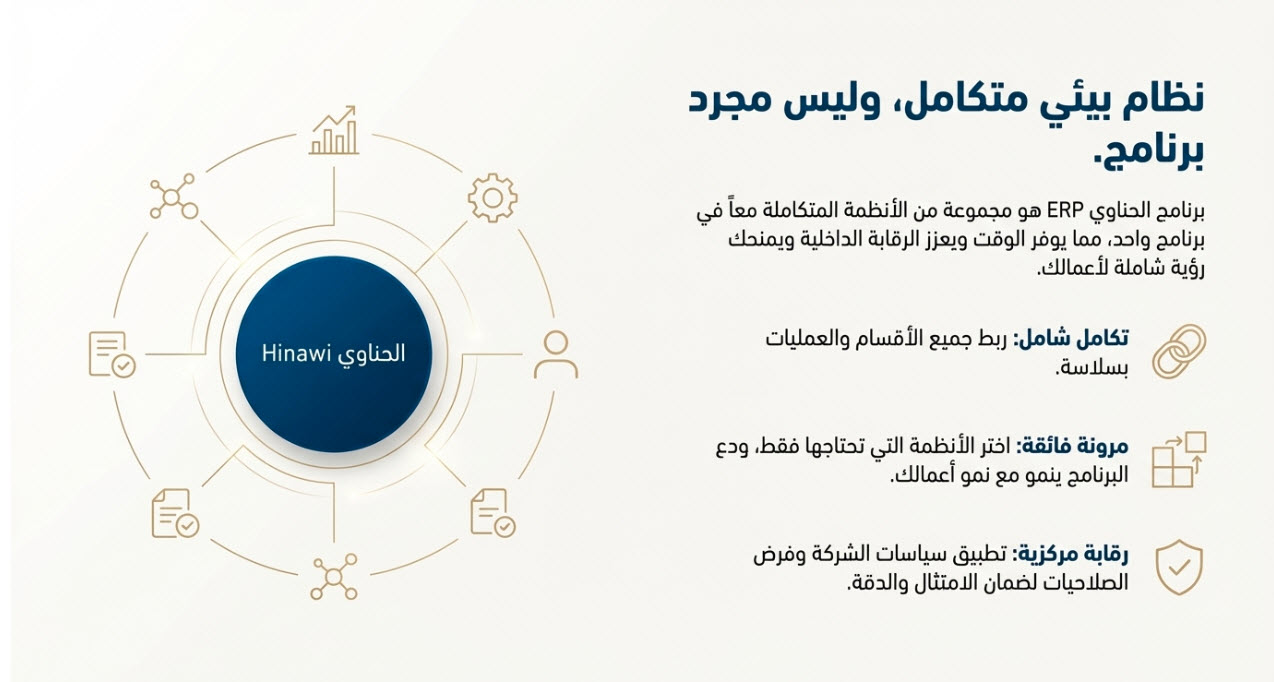 نظام بيئي متكامل، وليس مجرد برنامج.

برنامج الحناوي ERP هو مجموعة من الأنظمة المتكاملة معاً في برنامج واحد، مما يوفر الوقت ويعزز الرقابة الداخلية ويمنحك رؤية شاملة لأعمالك.

تكامل شامل: ربط جميع الأقسام والعمليات بسلاسة.

مرونة فائقة: اختر الأنظمة التي تحتاجها فقط، ودع البرنامج ينمو مع نمو أعمالك.

رقابة مركزية: تطبيق سياسات الشركة وفرض الصلاحيات لضمان الامتثال والدقة.

الحناوي Hinawi